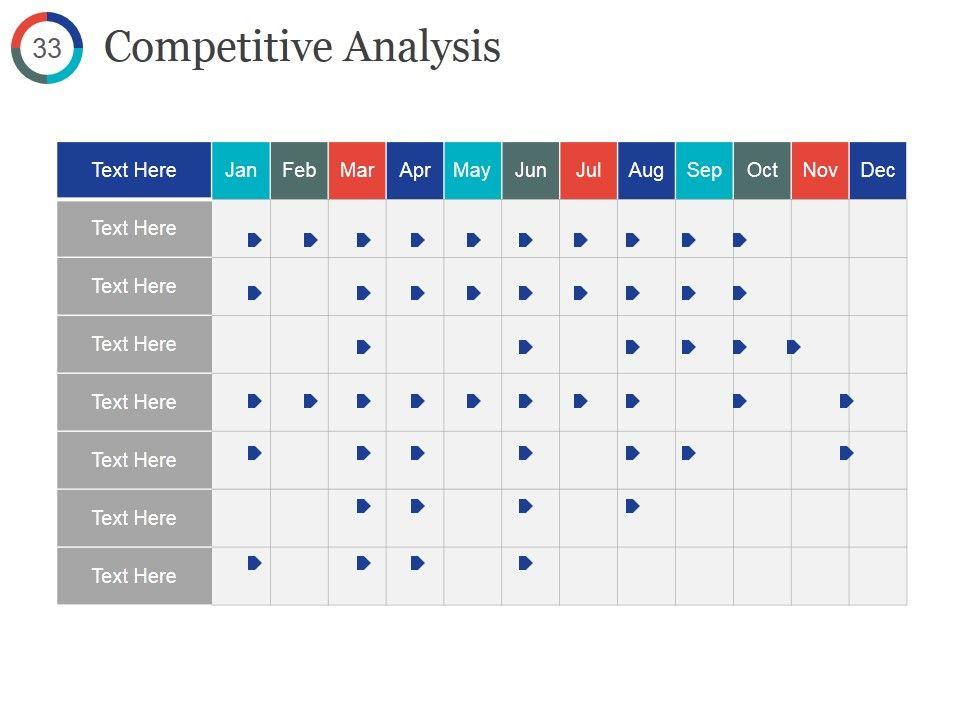 33

Competitive Analysis

| Text Here | Jan | Feb | Mar | Apr | May | Jun | Jul | Aug | Sep | Oct | Nov | Dec |
|---|---|---|---|---|---|---|---|---|---|---|---|---|
| Text Here | | | | | | | | | | | | |
| Text Here | | | | | | | | | | | | |
| Text Here | | | | | | | | | | | | |
| Text Here | | | | | | | | | | | | |
| Text Here | | | | | | | | | | | | |
| Text Here | | | | | | | | | | | | |
| Text Here | | | | | | | | | | | | |